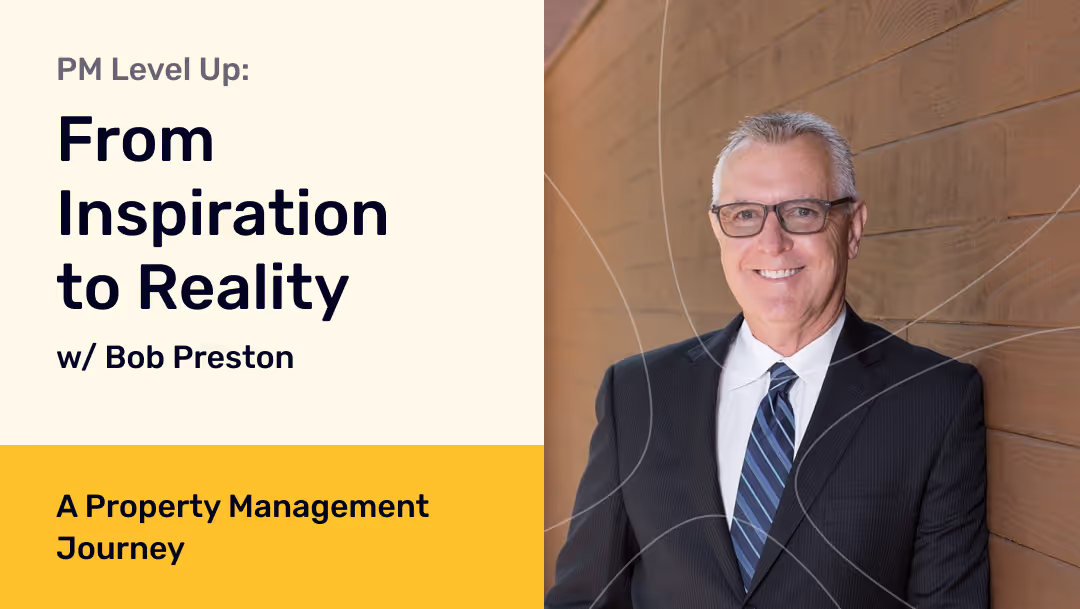 PM Level Up:

From Inspiration to Reality

w/ Bob Preston

A Property Management Journey